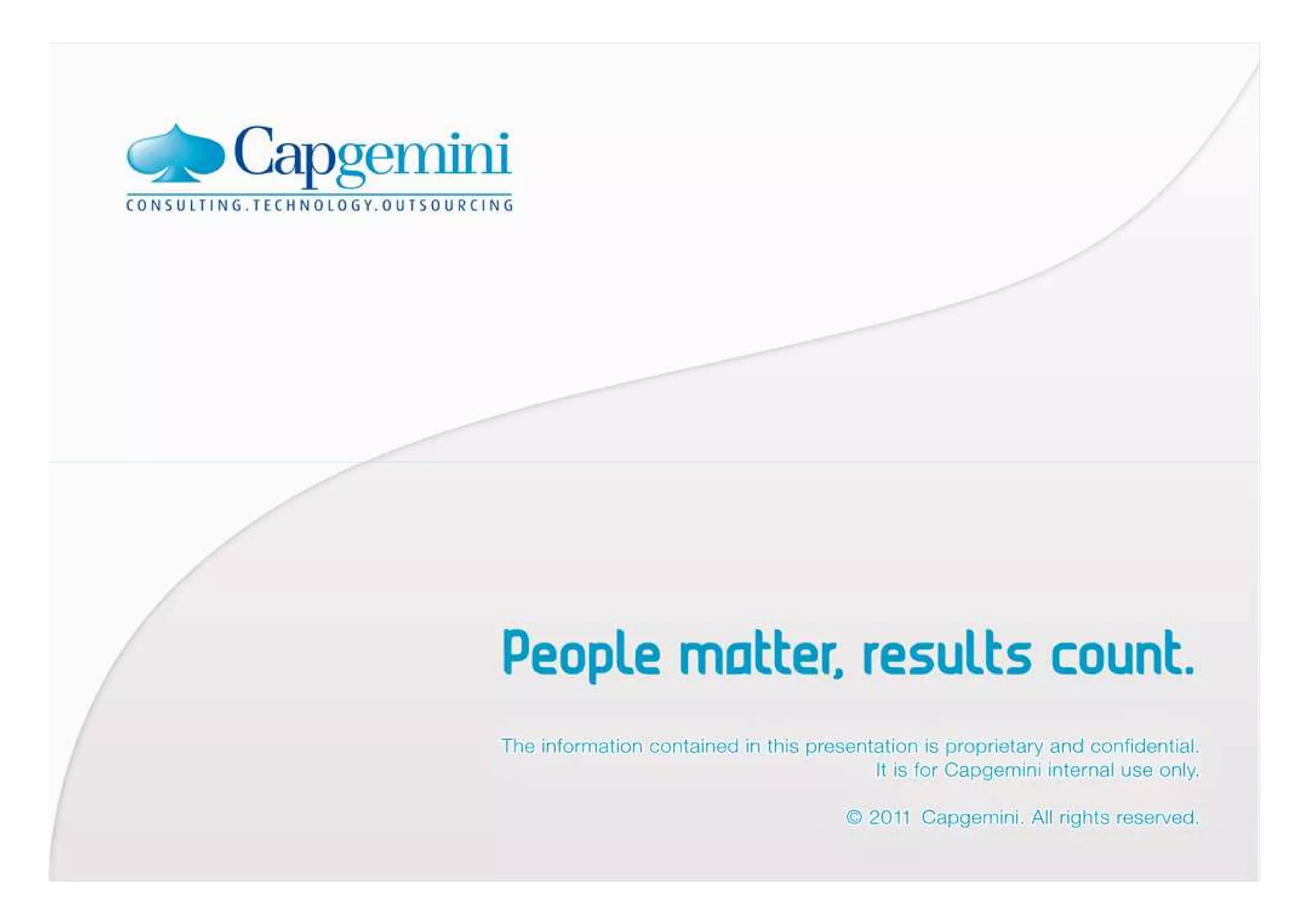 Capgemini
CONSULTING.TECHNOLOGY.OUTSOURCING

People matter, results count.

The information contained in this presentation is proprietary and confidential. It is for Capgemini internal use only.

© 2011 Capgemini. All rights reserved.